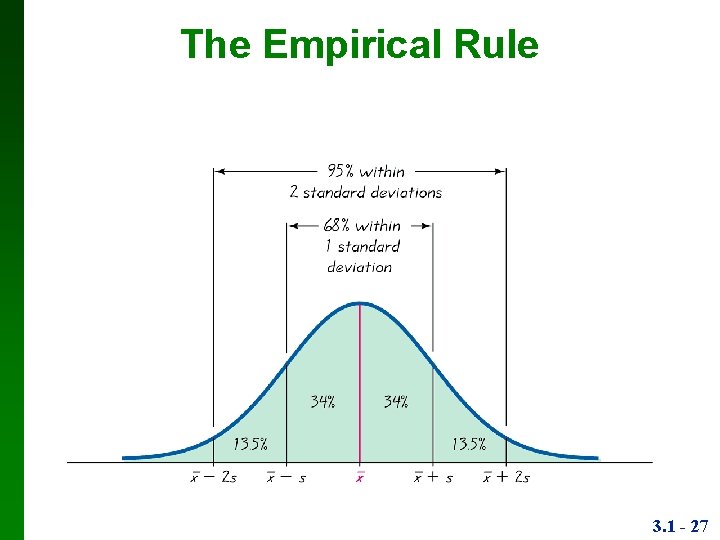 The Empirical Rule

95% within 2 standard deviations

68% within 1 standard deviation

34%

34%

13.5%

13.5%

$\bar{x} - 2s$ $\bar{x} - s$ $\bar{x}$ $\bar{x} + s$ $\bar{x} + 2s$

3.1 - 27